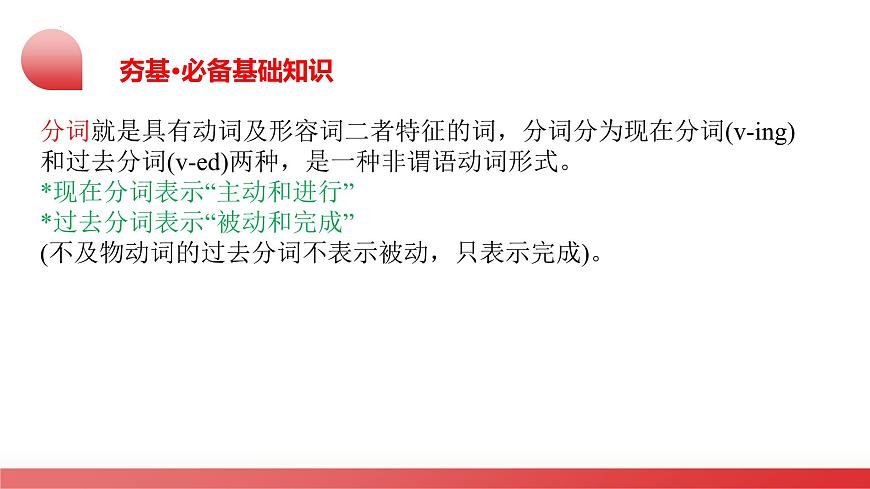 夯基·必备基础知识

分词就是具有动词及形容词二者特征的词，分词分为现在分词(v-ing)和过去分词(v-ed)两种，是一种非谓语动词形式。
*现在分词表示“主动和进行”
*过去分词表示“被动和完成”
(不及物动词的过去分词不表示被动，只表示完成)。